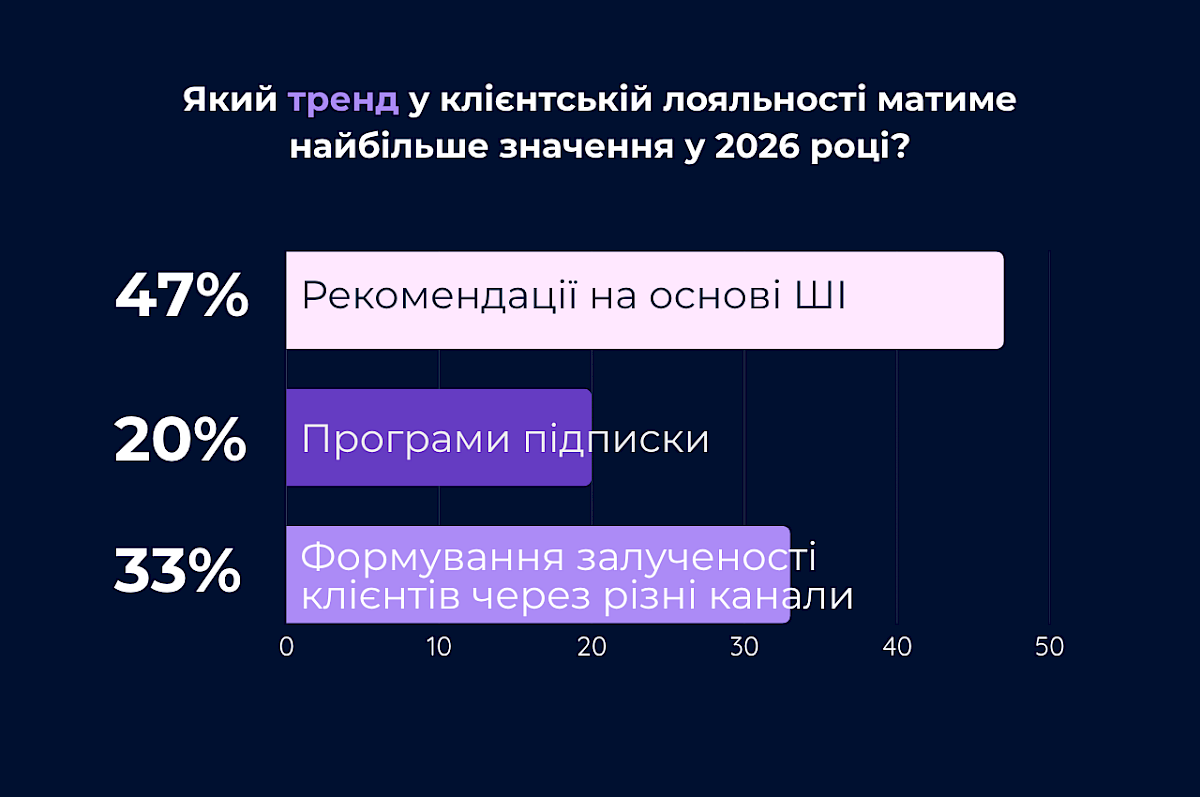 Який тренд у клієнтській лояльності матиме найбільше значення у 2026 році?

47% Рекомендації на основі ШІ

20% Програми підписки

33% Формування залученості клієнтів через різні канали

0 10 20 30 40 50